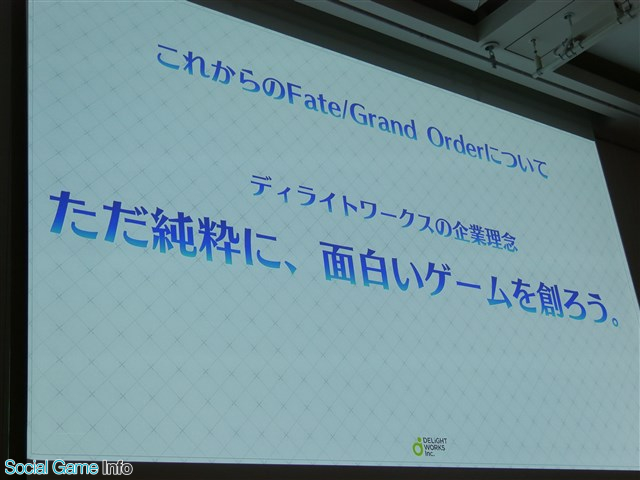 これからのFate/Grand Orderについて

ディライトワークスの企業理念

ただ純粋に、面白いゲームを創ろう。

DELiGHT WORKS Inc.

Social Game Info